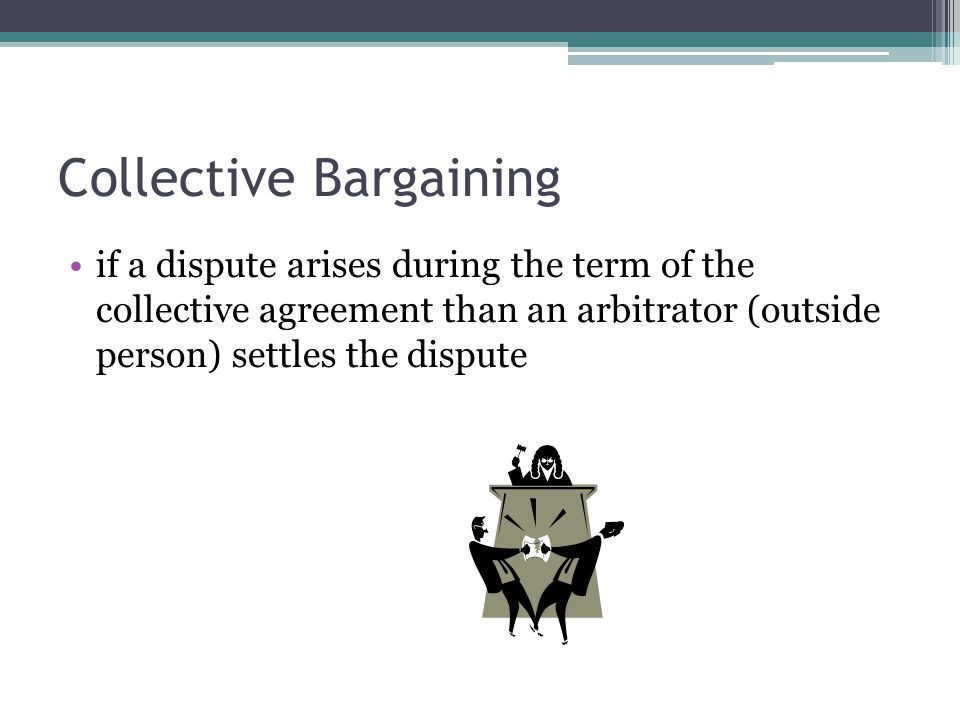 Collective Bargaining

• if a dispute arises during the term of the collective agreement than an arbitrator (outside person) settles the dispute